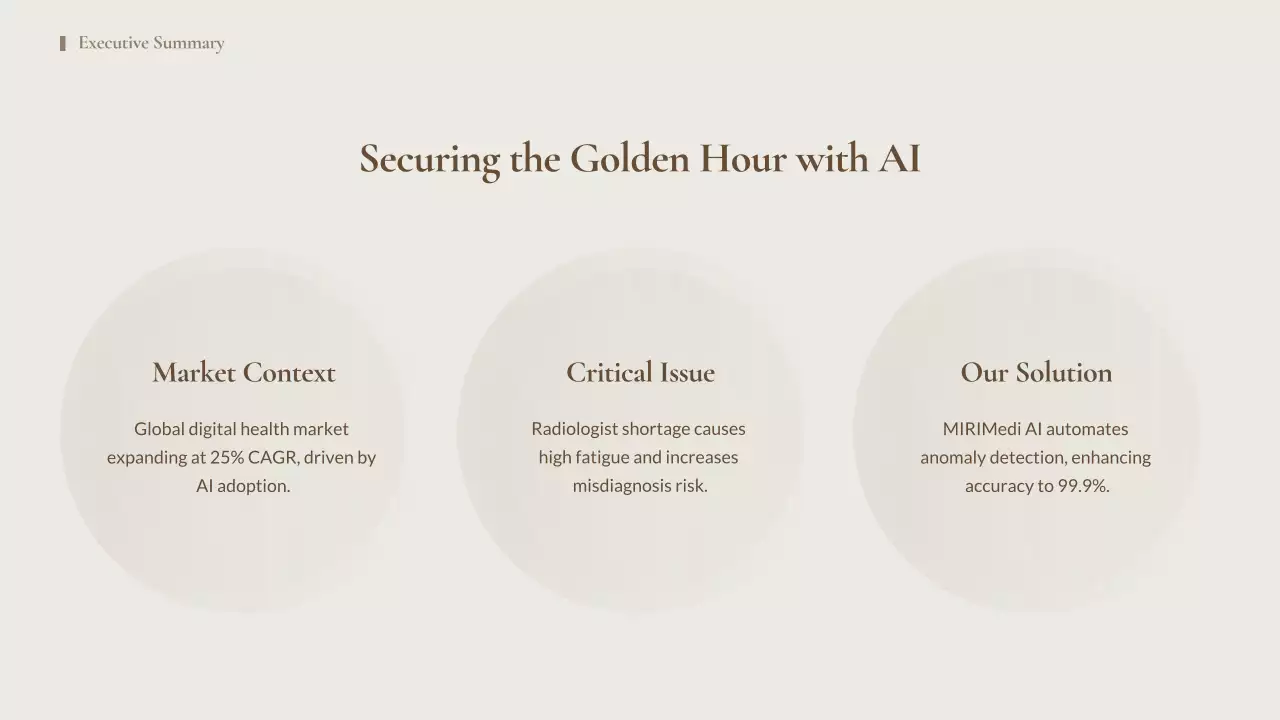 Executive Summary

Securing the Golden Hour with AI

Market Context

Global digital health market expanding at 25% CAGR, driven by AI adoption.

Critical Issue

Radiologist shortage causes high fatigue and increases misdiagnosis risk.

Our Solution

MIRIMedi AI automates anomaly detection, enhancing accuracy to 99.9%.